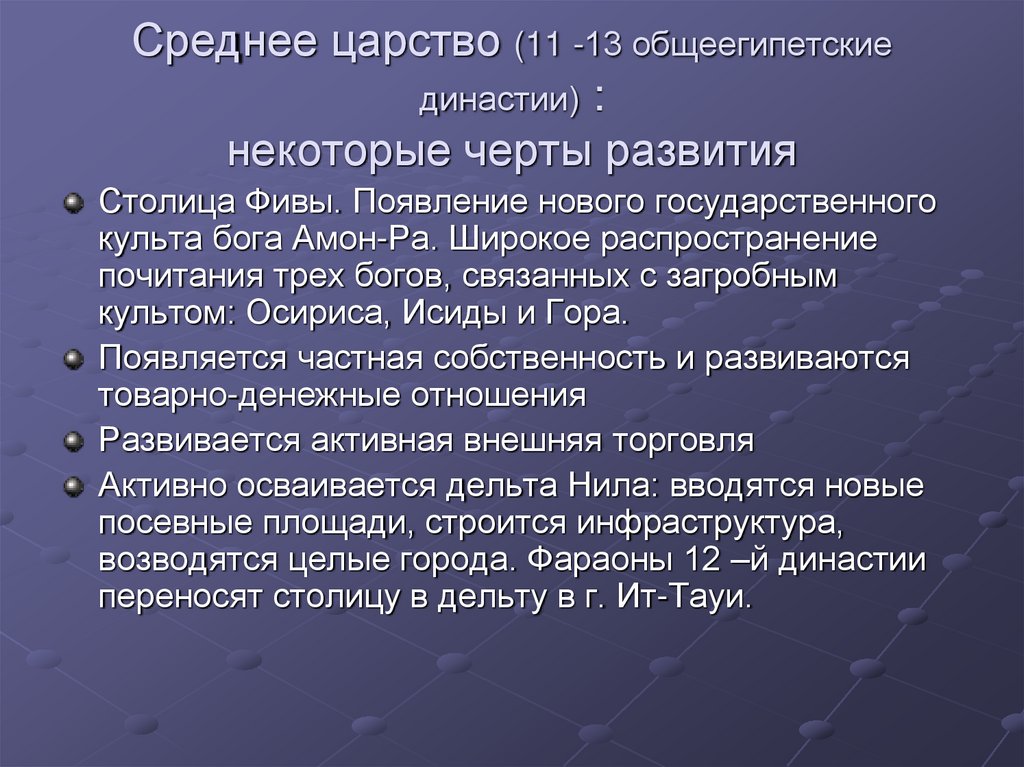 Среднее царство (11 -13 общеегипетские династии) :
некоторые черты развития

Столица Фивы. Появление нового государственного культа бога Амон-Ра. Широкое распространение почитания трех богов, связанных с загробным культом: Осириса, Исиды и Гора.

Появляется частная собственность и развиваются товарно-денежные отношения

Развивается активная внешняя торговля

Активно осваивается дельта Нила: вводятся новые посевные площади, строится инфраструктура, возводятся целые города. Фараоны 12 –й династии переносят столицу в дельту в г. Ит-Тауи.